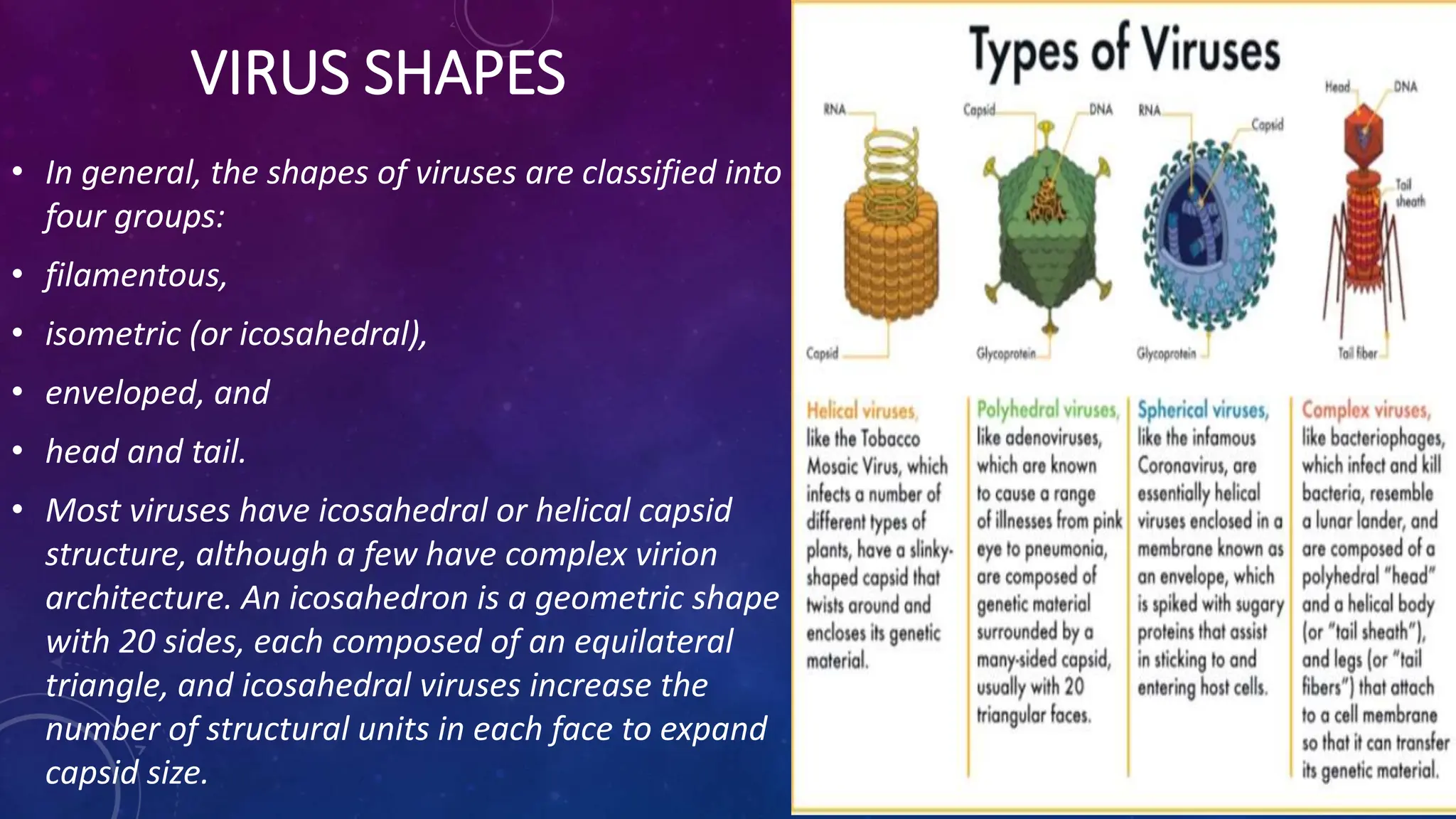 VIRUS SHAPES

• In general, the shapes of viruses are classified into four groups:

• filamentous,

• isometric (or icosahedral),

• enveloped, and

• head and tail.

• Most viruses have icosahedral or helical capsid structure, although a few have complex virion architecture. An icosahedron is a geometric shape with 20 sides, each composed of an equilateral triangle, and icosahedral viruses increase the number of structural units in each face to expand capsid size.

Types of Viruses

RNA
Capsid

Capsid
DNA
Glycoprotein

RNA
Capsid
Glycoprotein

Head
DNA
Tail sheath
Tail fiber

Helical viruses, like the Tobacco Mosaic Virus, which infects a number of different types of plants, have a slinky-shaped capsid that twists around and encloses its genetic material.

Polyhedral viruses, like adenoviruses, which are known to cause a range of illnesses from pink eye to pneumonia, are composed of genetic material surrounded by a many-sided capsid, usually with 20 triangular faces.

Spherical viruses, like the infamous Coronavirus, are essentially helical viruses enclosed in a membrane known as an envelope, which is spiked with sugary proteins that assist in sticking to and entering host cells.

Complex viruses, like bacteriophages, which infect and kill bacteria, resemble a lunar lander, and are composed of a polyhedral "head" and a helical body (or "tail sheath"), and legs (or "tail fibers") that attach to a cell membrane so that it can transfer its genetic material.